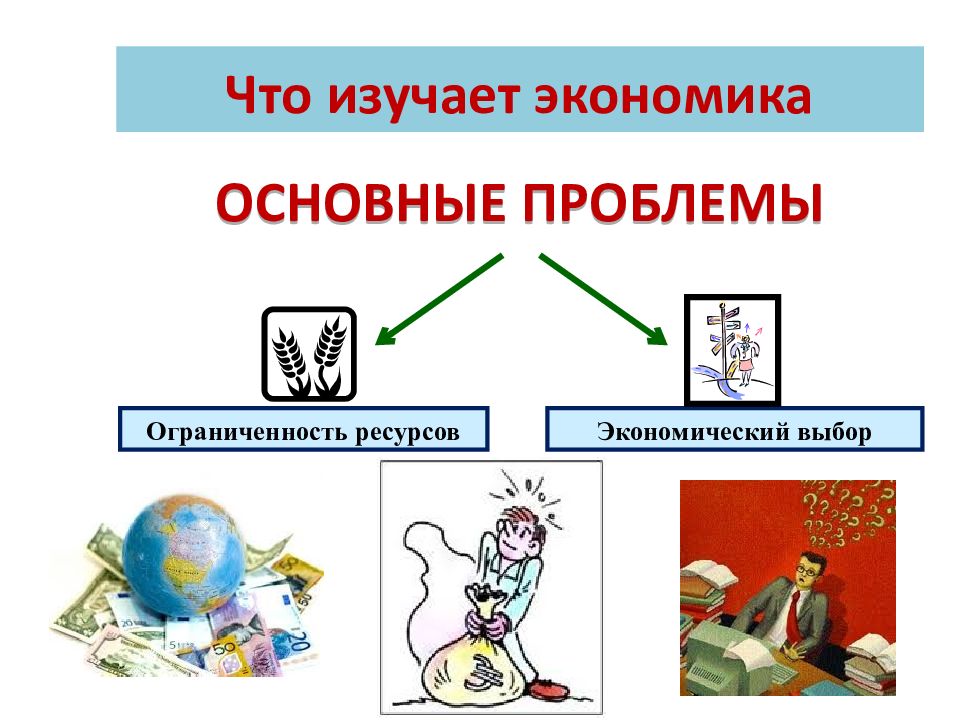 Что изучает экономика

ОСНОВНЫЕ ПРОБЛЕМЫ

Ограниченность ресурсов

Экономический выбор